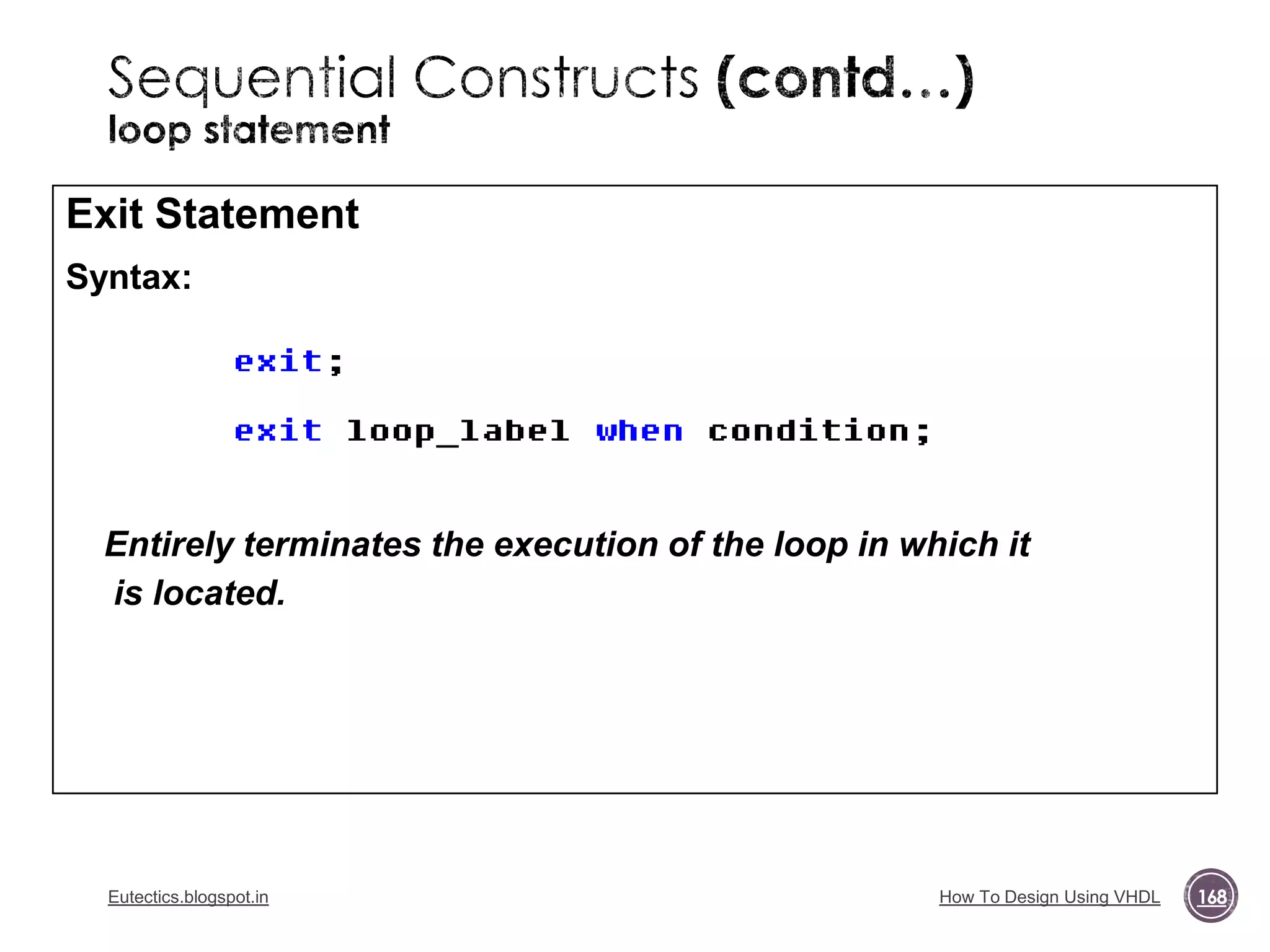 Sequential Constructs (contd...)
loop statement

Exit Statement

Syntax:

exit;

exit loop_label when condition;

Entirely terminates the execution of the loop in which it is located.

Eutectics.blogspot.in

How To Design Using VHDL

168